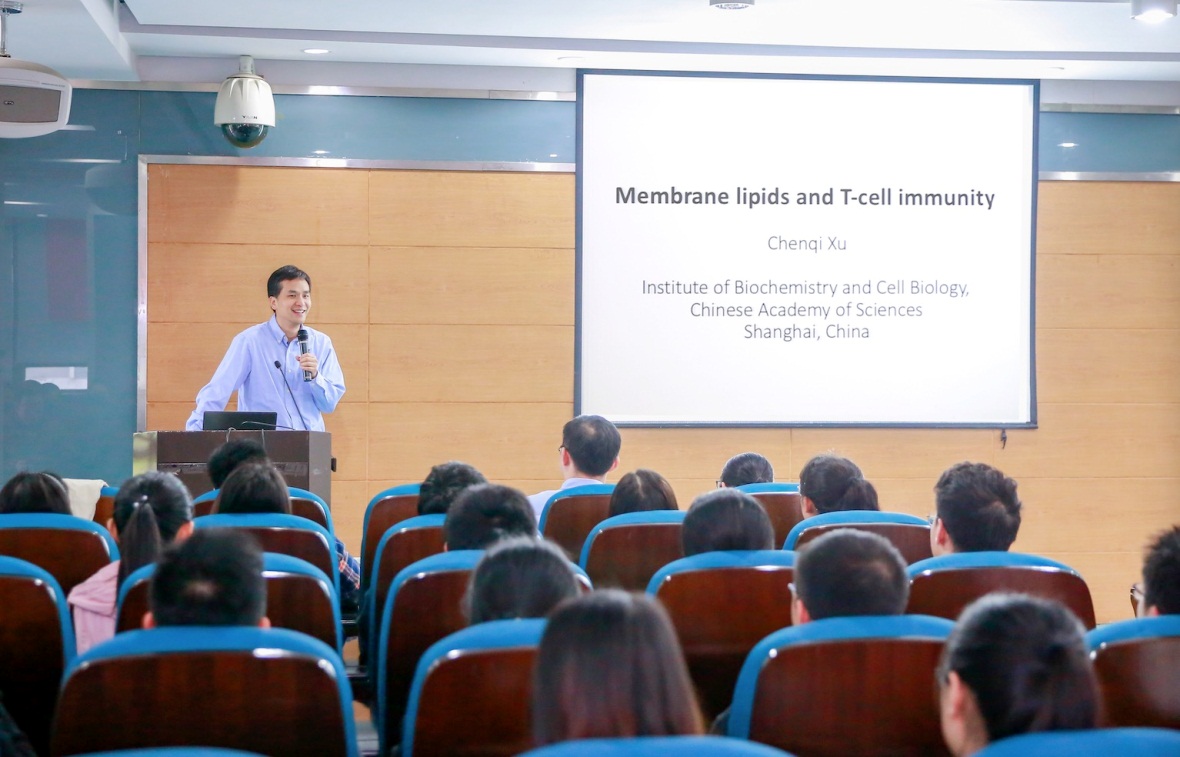 Membrane lipids and T-cell immunity

Chenqi Xu

Institute of Biochemistry and Cell Biology, Chinese Academy of Sciences Shanghai, China